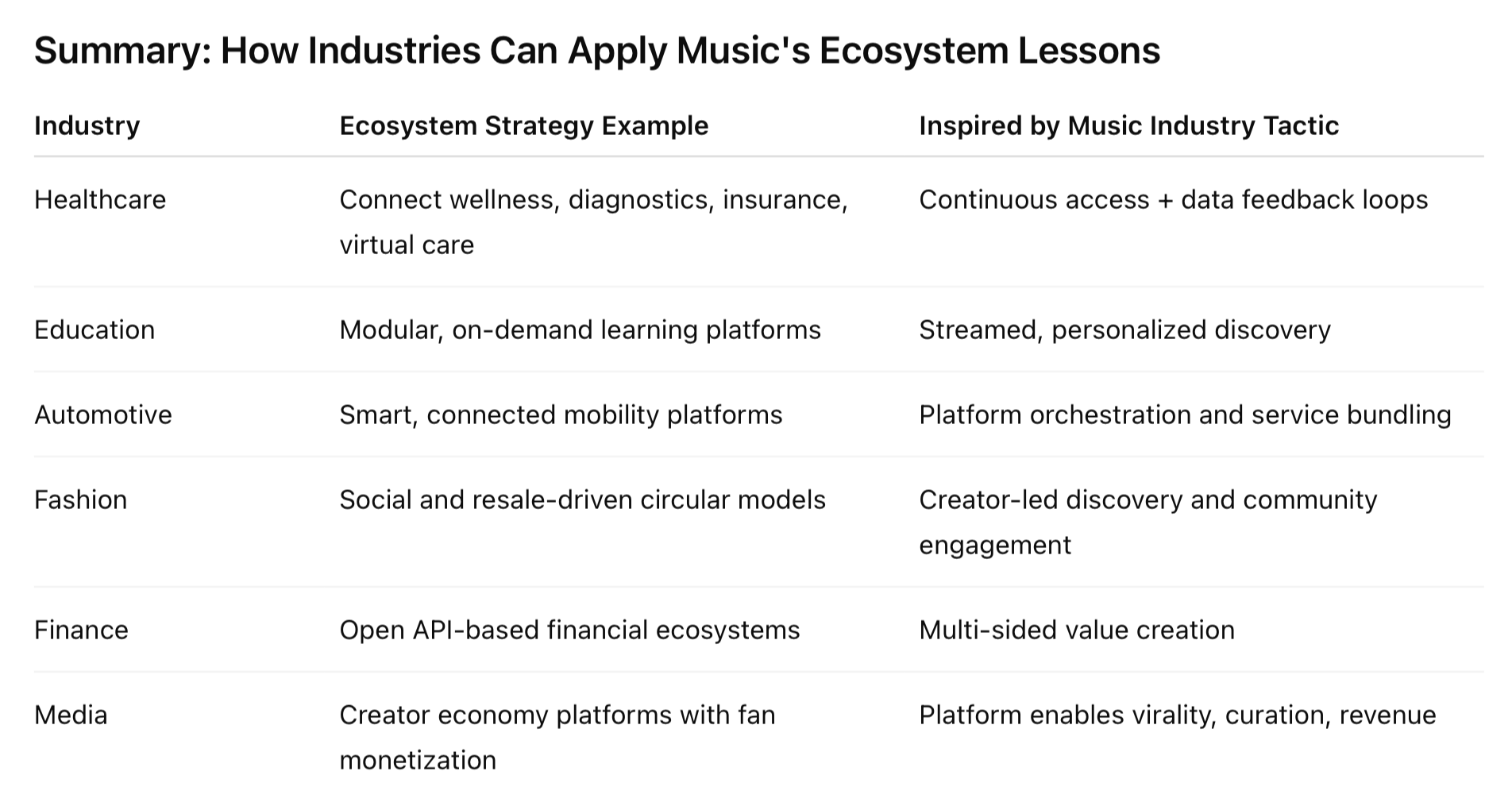 Summary: How Industries Can Apply Music's Ecosystem Lessons

| Industry | Ecosystem Strategy Example | Inspired by Music Industry Tactic |
|---|---|---|
| Healthcare | Connect wellness, diagnostics, insurance, virtual care | Continuous access + data feedback loops |
| Education | Modular, on-demand learning platforms | Streamed, personalized discovery |
| Automotive | Smart, connected mobility platforms | Platform orchestration and service bundling |
| Fashion | Social and resale-driven circular models | Creator-led discovery and community engagement |
| Finance | Open API-based financial ecosystems | Multi-sided value creation |
| Media | Creator economy platforms with fan monetization | Platform enables virality, curation, revenue |